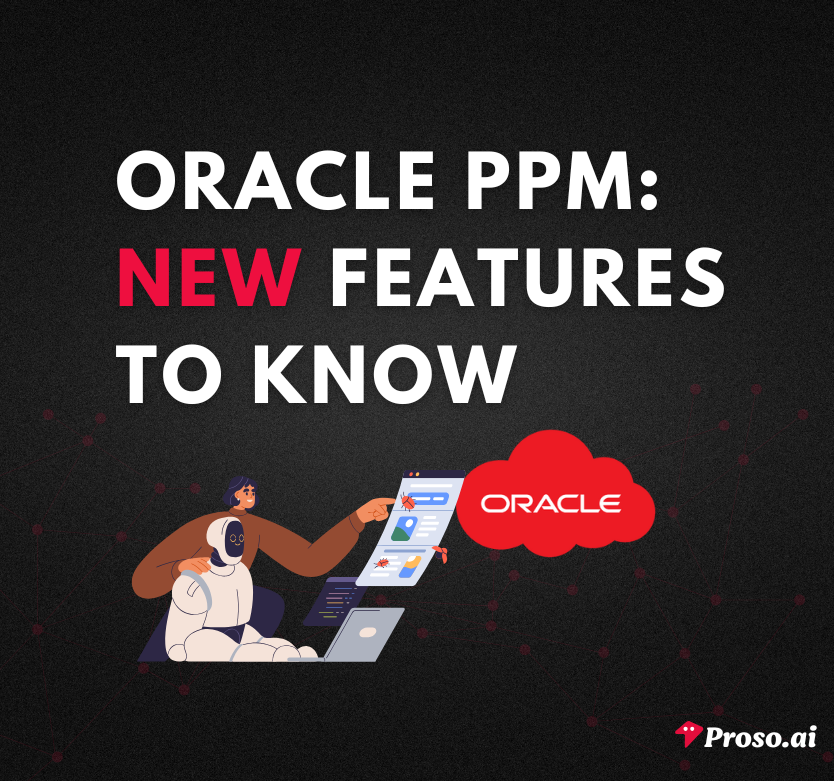 ORACLE PPM: NEW FEATURES TO KNOW

ORACLE

Proso.ai